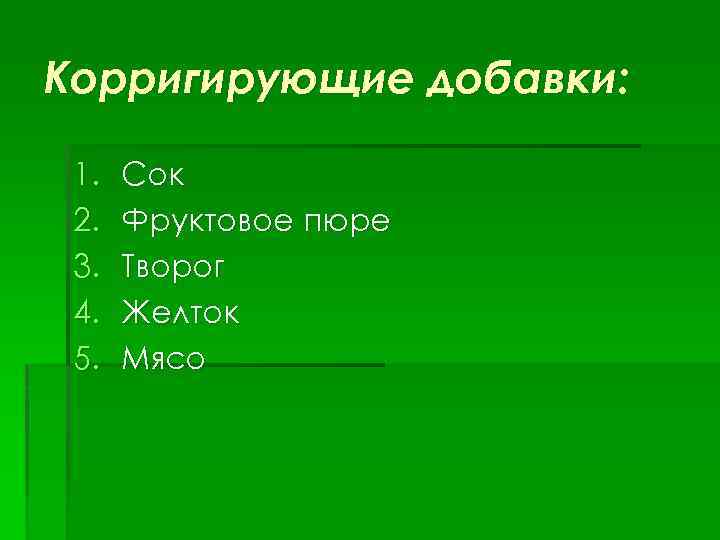 Корригирующие добавки:

1. Сок
2. Фруктовое пюре
3. Творог
4. Желток
5. Мясо